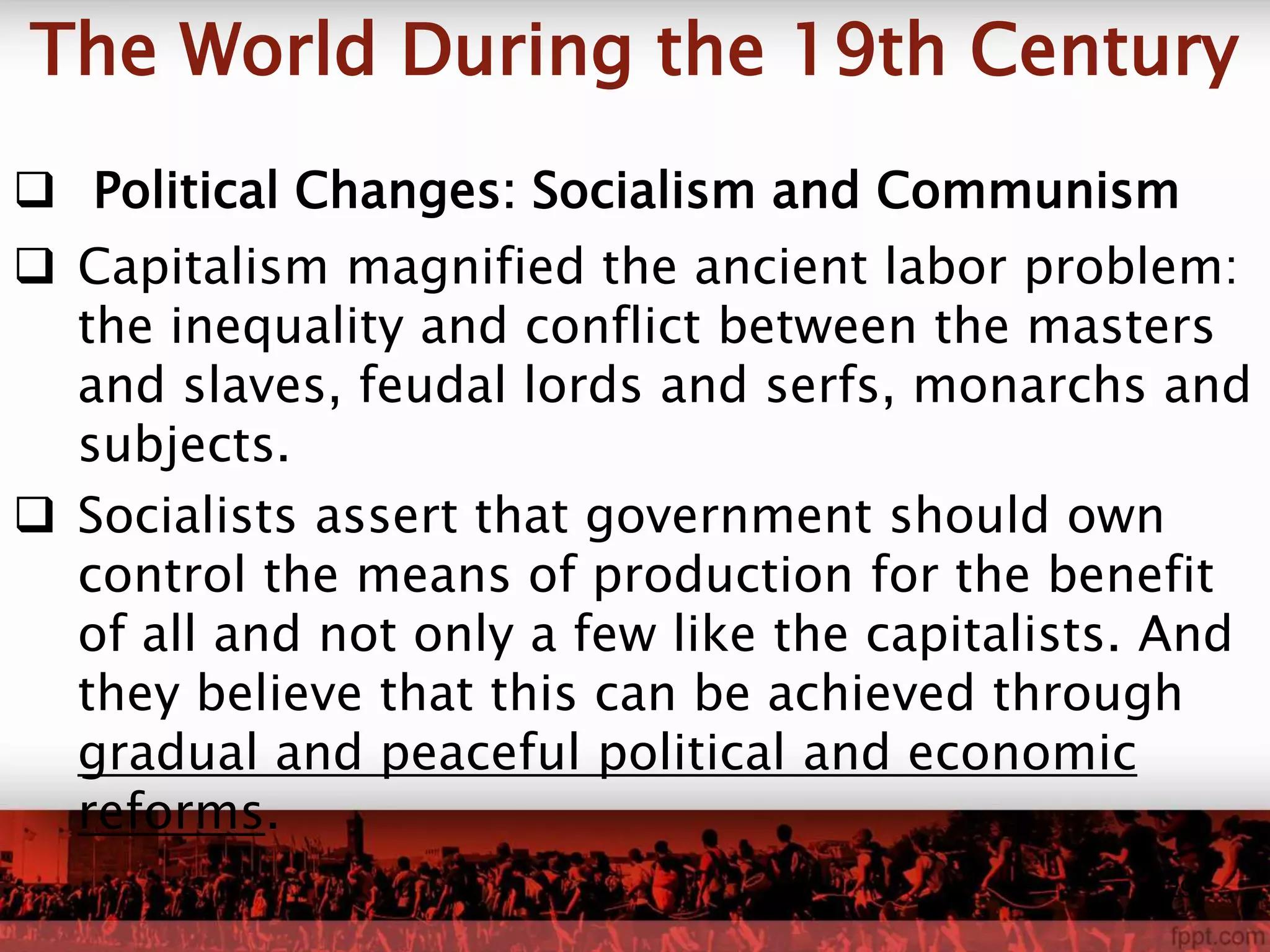 The World During the 19th Century

❑ Political Changes: Socialism and Communism

❑ Capitalism magnified the ancient labor problem: the inequality and conflict between the masters and slaves, feudal lords and serfs, monarchs and subjects.

❑ Socialists assert that government should own control the means of production for the benefit of all and not only a few like the capitalists. And they believe that this can be achieved through gradual and peaceful political and economic reforms.

fppt.com